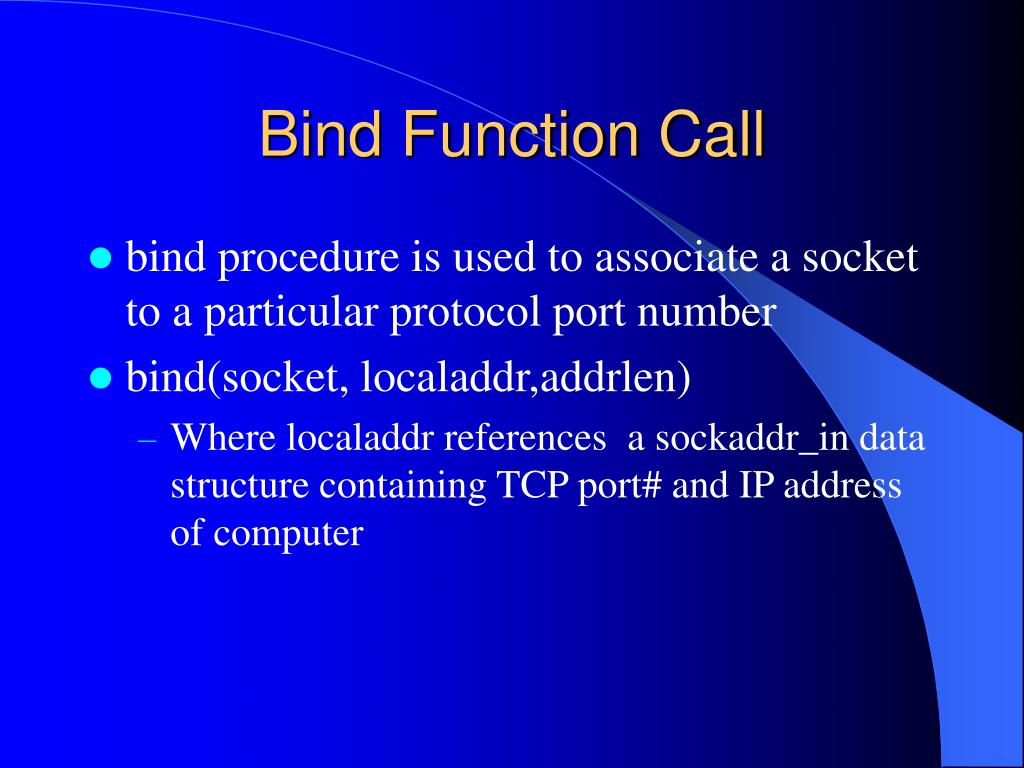 Bind Function Call

- bind procedure is used to associate a socket to a particular protocol port number
- bind(socket, localaddr,addrlen)
  – Where localaddr references a sockaddr_in data structure containing TCP port# and IP address of computer